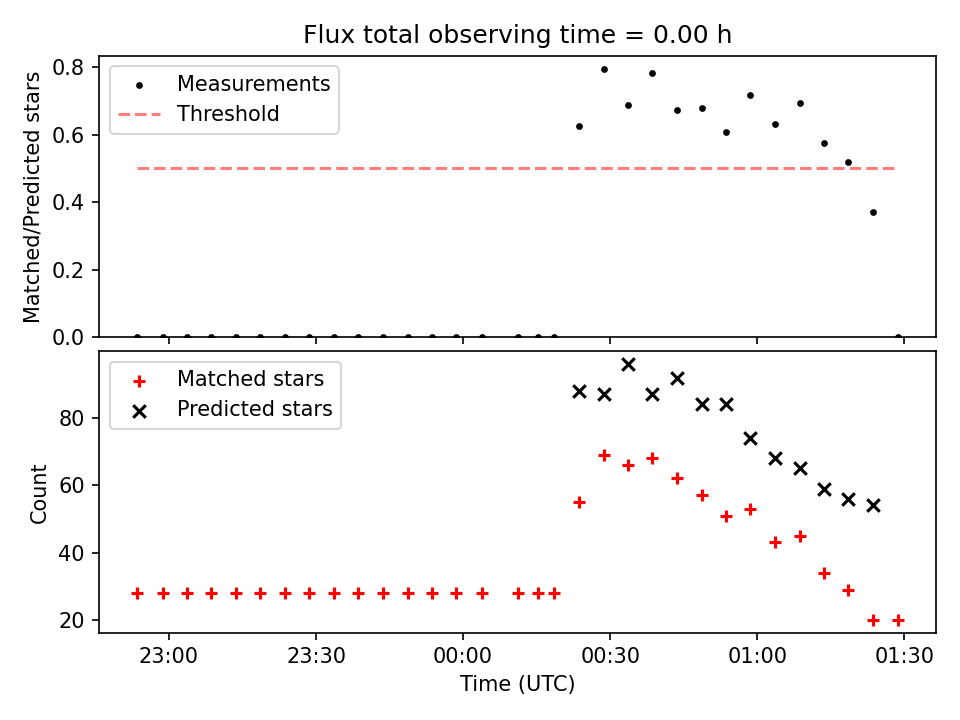 Flux total observing time = 0.00 h

Matched/Predicted stars

0.8
0.6
0.4
0.2
0.0

Measurements
Threshold

Count

80
60
40
20

Matched stars
Predicted stars

23:00
23:30
00:00
00:30
01:00
01:30

Time (UTC)